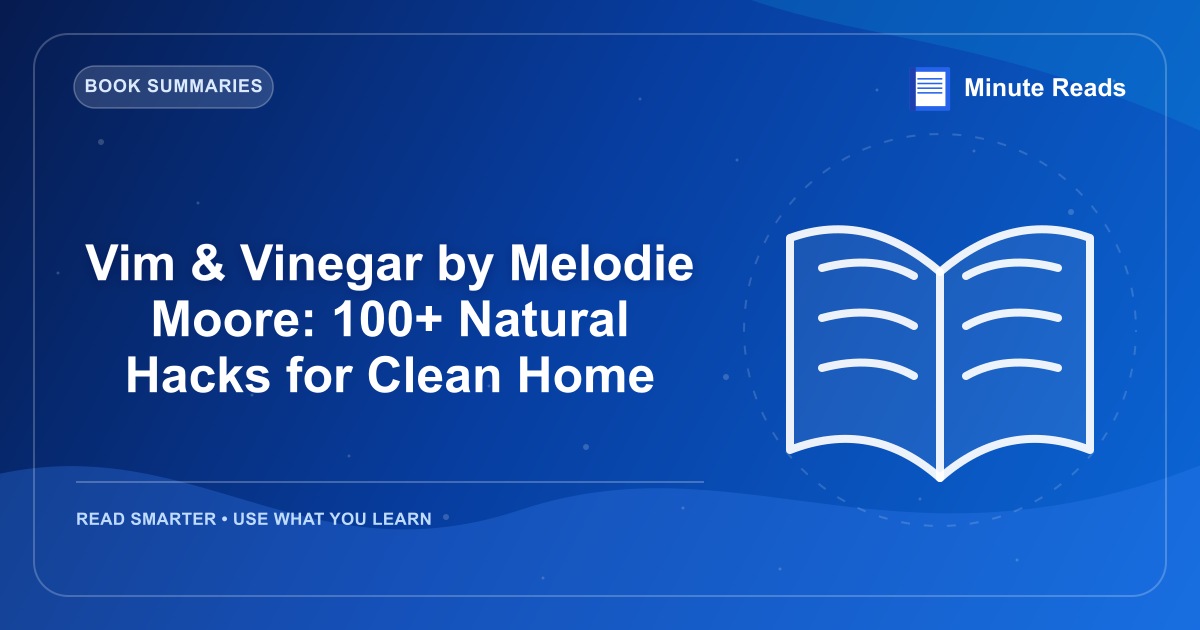 BOOK SUMMARIES

Minute Reads

Vim & Vinegar by Melodie Moore: 100+ Natural Hacks for Clean Home

READ SMARTER • USE WHAT YOU LEARN